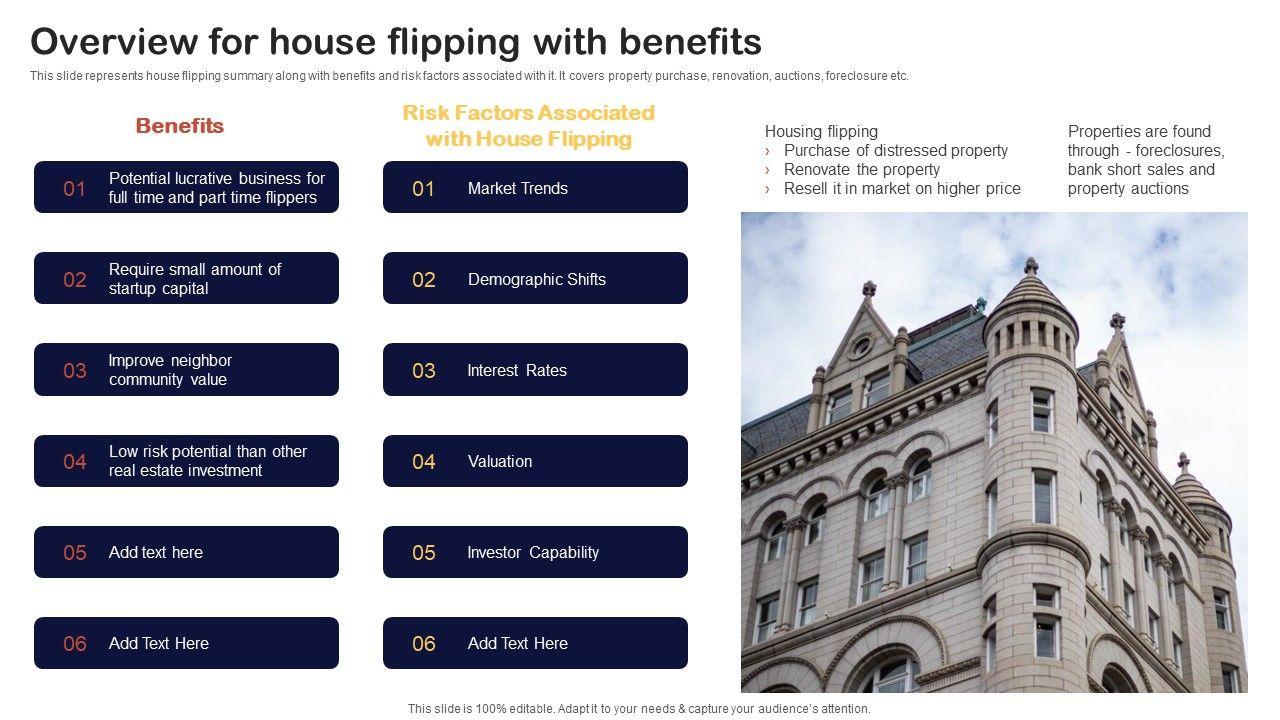 Overview for house flipping with benefits

This slide represents house flipping summary along with benefits and risk factors associated with it. It covers property purchase, renovation, auctions, foreclosure etc.

Benefits

01 Potential lucrative business for full time and part time flippers

02 Require small amount of startup capital

03 Improve neighbor community value

04 Low risk potential than other real estate investment

05 Add text here

06 Add Text Here

Risk Factors Associated with House Flipping

01 Market Trends

02 Demographic Shifts

03 Interest Rates

04 Valuation

05 Investor Capability

06 Add Text Here

Housing flipping
› Purchase of distressed property
› Renovate the property
› Resell it in market on higher price

Properties are found through - foreclosures, bank short sales and property auctions

This slide is 100% editable. Adapt it to your needs & capture your audience's attention.